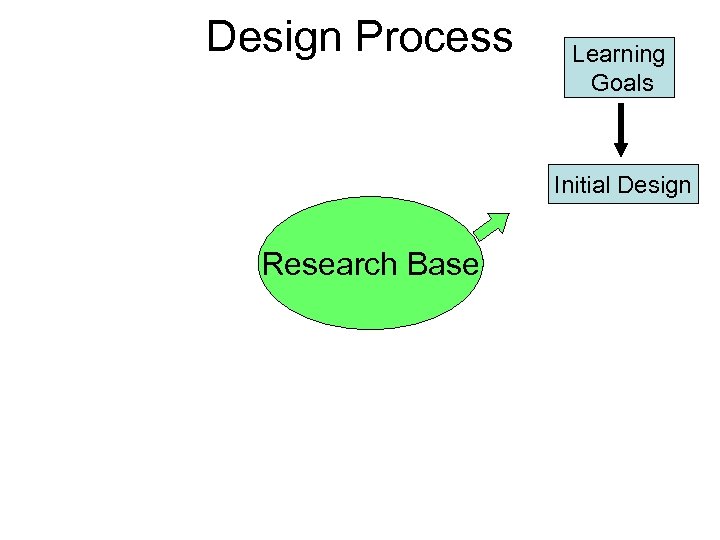 Design Process

Learning Goals

Initial Design

Research Base